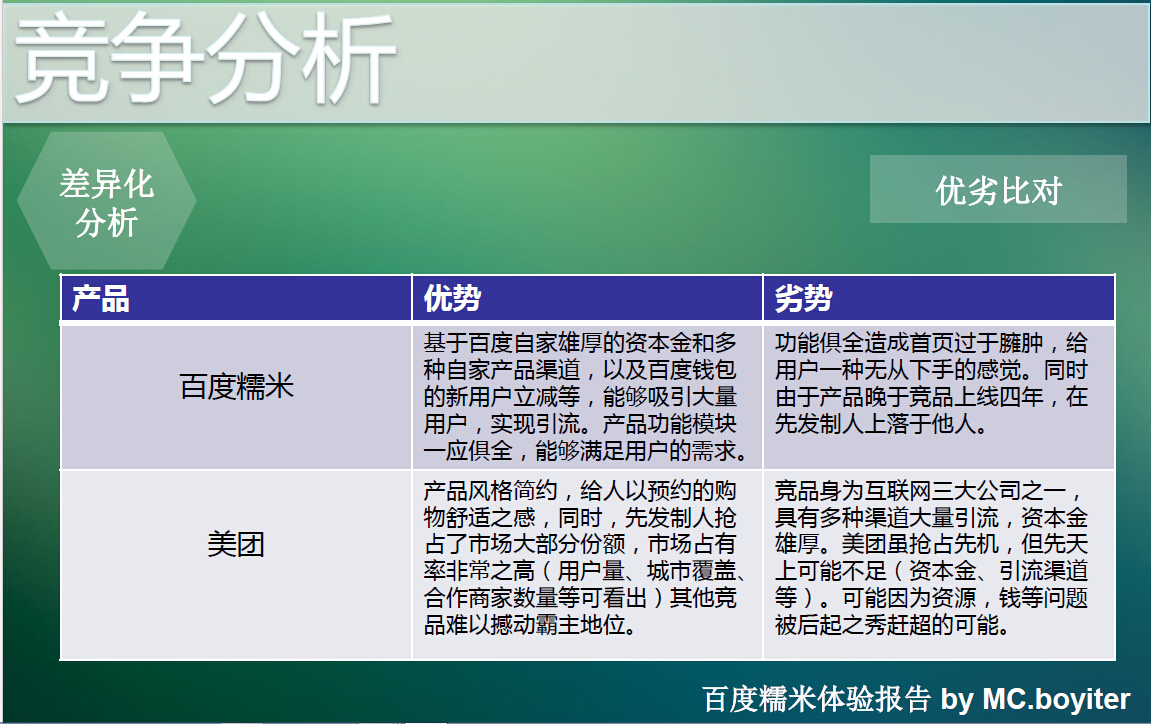 竞争分析

差异化分析

优劣比对

| 产品 | 优势 | 劣势 |
|---|---|---|
| 百度糯米 | 基于百度自家雄厚的资本金和多种自家产品渠道，以及百度钱包的新用户立减等，能够吸引大量用户，实现引流。产品功能模块一应俱全，能够满足用户的需求。 | 功能俱全造成首页过于臃肿，给用户一种无从下手的感觉。同时由于产品晚于竞品上线四年，在先发制人上落于他人。 |
| 美团 | 产品风格简约，给人以预约的购物舒适之感，同时，先发制人抢占了市场大部分份额，市场占有率非常之高（用户量、城市覆盖、合作商家数量等可看出）其他竞品难以撼动霸主地位。 | 竞品身为互联网三大公司之一，具有多种渠道大量引流，资本金雄厚。美团虽抢占先机，但先天上可能不足（资本金、引流渠道等）。可能因为资源，钱等问题被后起之秀赶超的可能。 |

百度糯米体验报告 by MC.boyiter